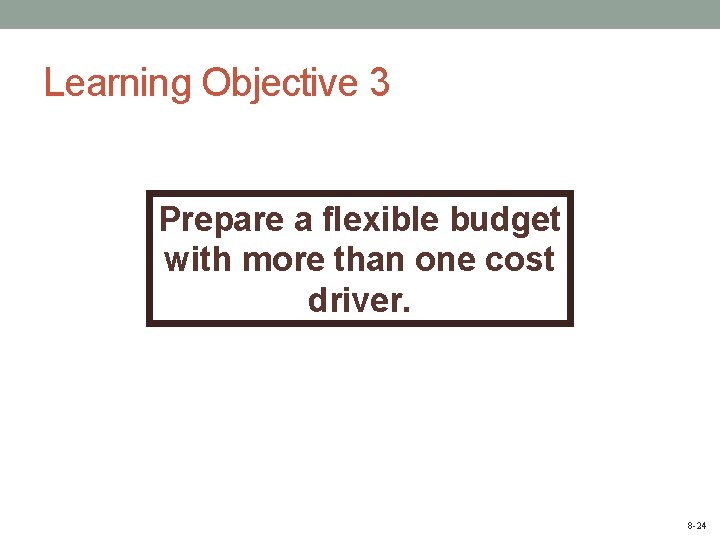 Learning Objective 3

Prepare a flexible budget with more than one cost driver.

8-24